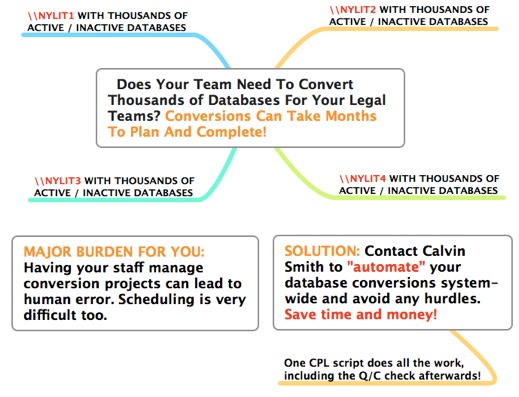 \\NYLIT1 WITH THOUSANDS OF ACTIVE / INACTIVE DATABASES

\\NYLIT2 WITH THOUSANDS OF ACTIVE / INACTIVE DATABASES

Does Your Team Need To Convert Thousands of Databases For Your Legal Teams? Conversions Can Take Months To Plan And Complete!

\\NYLIT3 WITH THOUSANDS OF ACTIVE / INACTIVE DATABASES

\\NYLIT4 WITH THOUSANDS OF ACTIVE / INACTIVE DATABASES

MAJOR BURDEN FOR YOU: Having your staff manage conversion projects can lead to human error. Scheduling is very difficult too.

SOLUTION: Contact Calvin Smith to "automate" your database conversions system-wide and avoid any hurdles. Save time and money!

One CPL script does all the work, including the Q/C check afterwards!